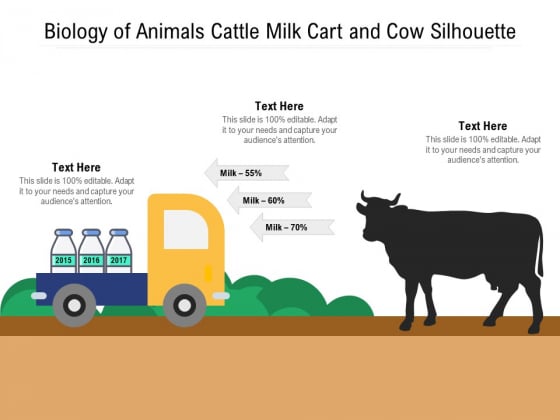 Biology of Animals Cattle Milk Cart and Cow Silhouette

Text Here
This slide is 100% editable. Adapt it to your needs and capture your audience's attention.

Text Here
This slide is 100% editable. Adapt it to your needs and capture your audience's attention.

Text Here
This slide is 100% editable. Adapt it to your needs and capture your audience's attention.

Milk – 55%

Milk – 60%

Milk – 70%

2015

2016

2017